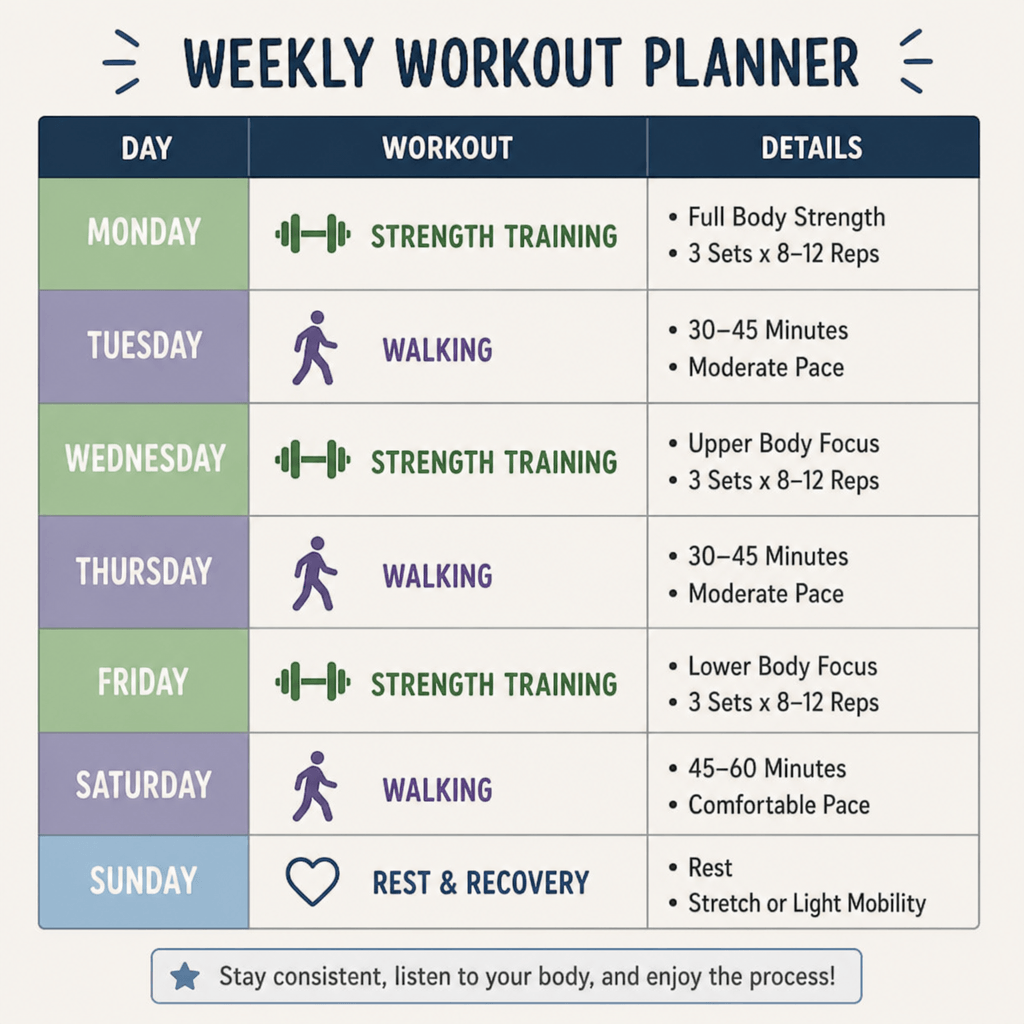 WEEKLY WORKOUT PLANNER

| DAY | WORKOUT | DETAILS |
|---|---|---|
| MONDAY | STRENGTH TRAINING | • Full Body Strength • 3 Sets x 8–12 Reps |
| TUESDAY | WALKING | • 30–45 Minutes • Moderate Pace |
| WEDNESDAY | STRENGTH TRAINING | • Upper Body Focus • 3 Sets x 8–12 Reps |
| THURSDAY | WALKING | • 30–45 Minutes • Moderate Pace |
| FRIDAY | STRENGTH TRAINING | • Lower Body Focus • 3 Sets x 8–12 Reps |
| SATURDAY | WALKING | • 45–60 Minutes • Comfortable Pace |
| SUNDAY | REST & RECOVERY | • Rest • Stretch or Light Mobility |

Stay consistent, listen to your body, and enjoy the process!